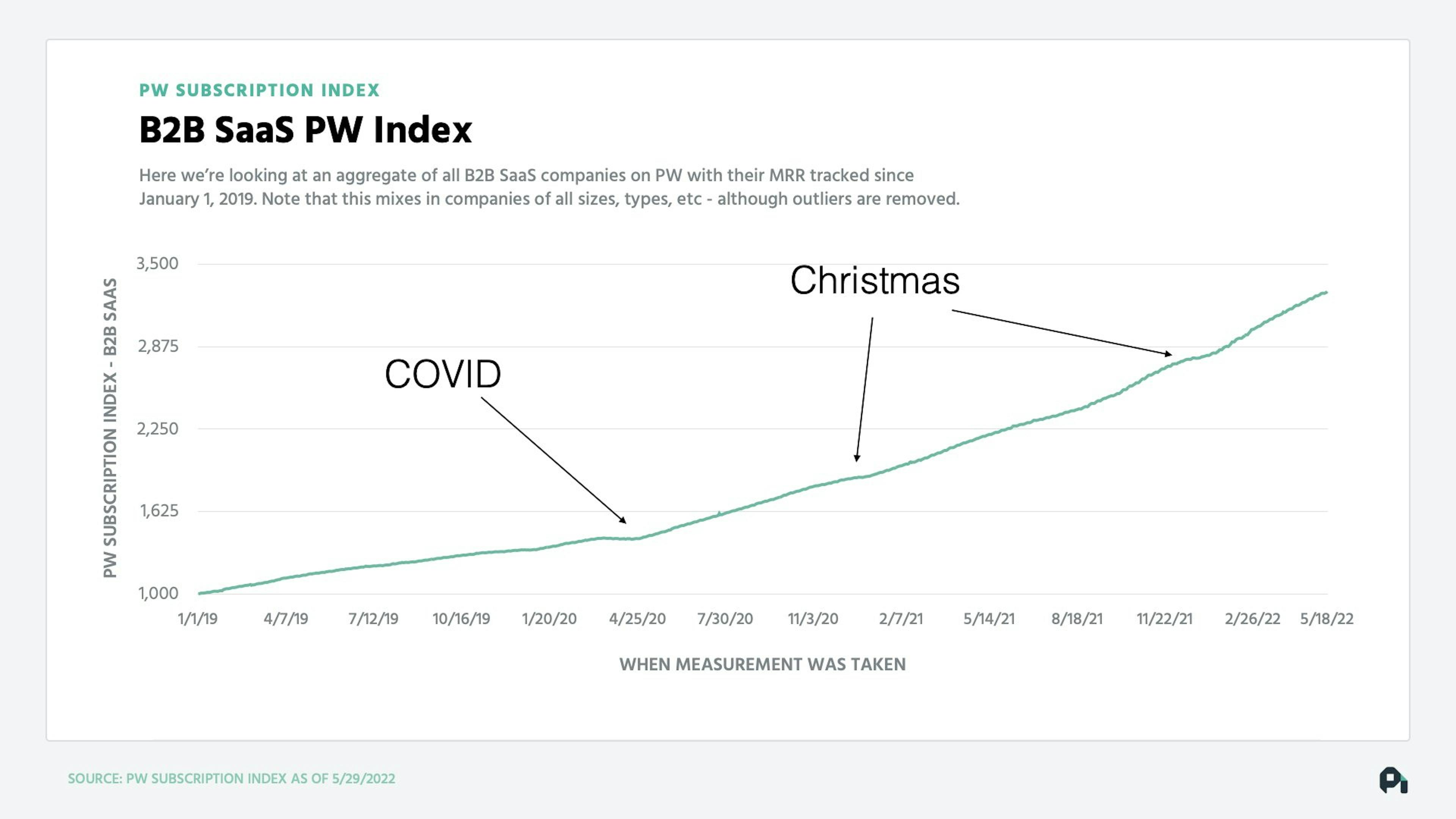 PW SUBSCRIPTION INDEX

B2B SaaS PW Index

Here we're looking at an aggregate of all B2B SaaS companies on PW with their MRR tracked since January 1, 2019. Note that this mixes in companies of all sizes, types, etc - although outliers are removed.

PW SUBSCRIPTION INDEX - B2B SAAS

3,500
2,875
2,250
1,625
1,000

Christmas

COVID

1/1/19 4/7/19 7/12/19 10/16/19 1/20/20 4/25/20 7/30/20 11/3/20 2/7/21 5/14/21 8/18/21 11/22/21 2/26/22 5/18/22

WHEN MEASUREMENT WAS TAKEN

SOURCE: PW SUBSCRIPTION INDEX AS OF 5/29/2022